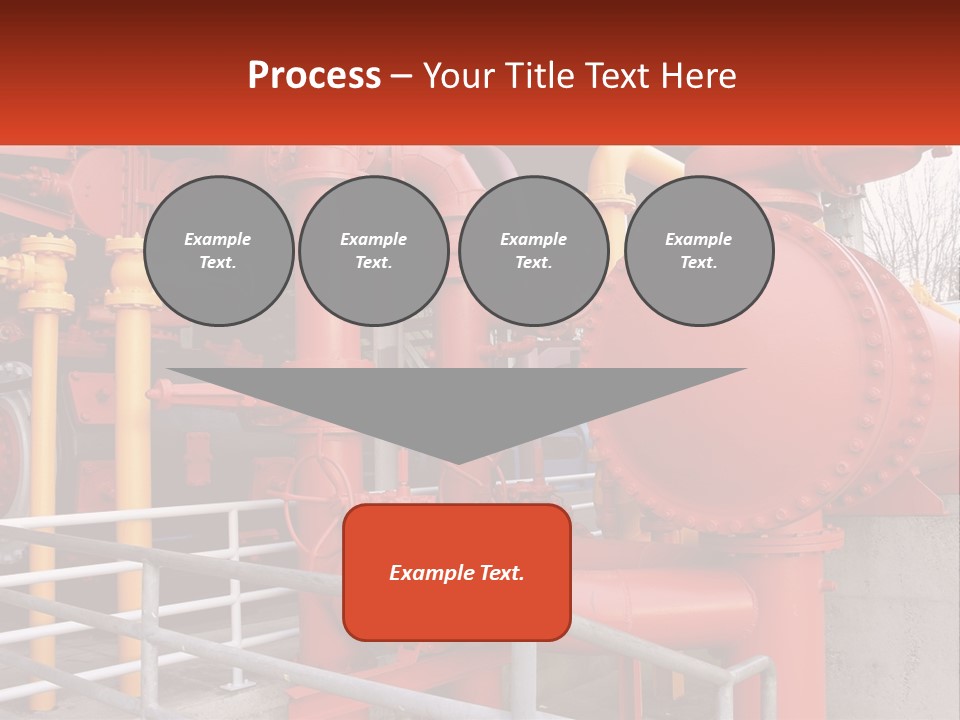 Process – Your Title Text Here

Example Text.

Example Text.

Example Text.

Example Text.

Example Text.